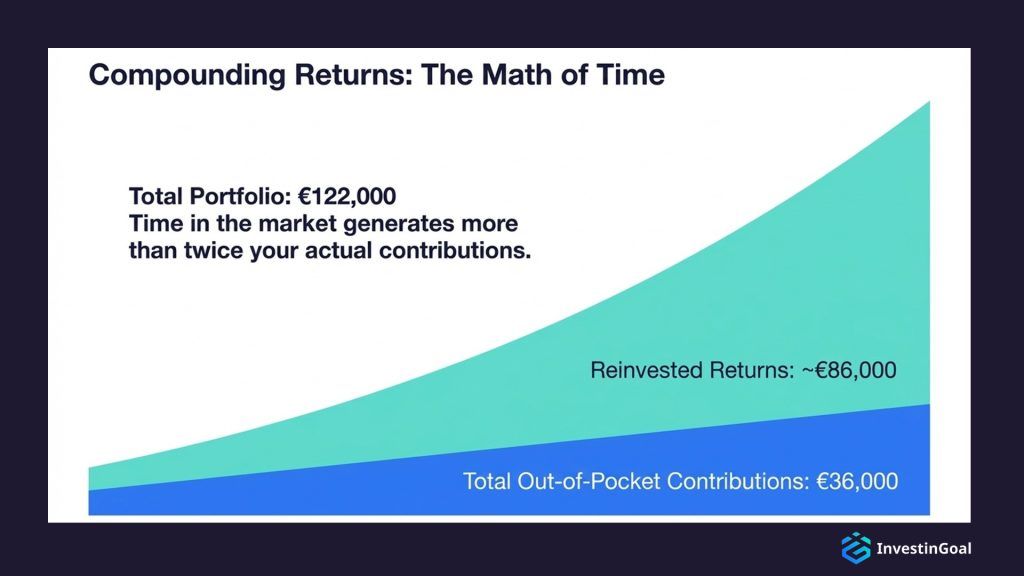 Compounding Returns: The Math of Time

Total Portfolio: €122,000
Time in the market generates more than twice your actual contributions.

Reinvested Returns: ~€86,000

Total Out-of-Pocket Contributions: €36,000

InvestinGoal